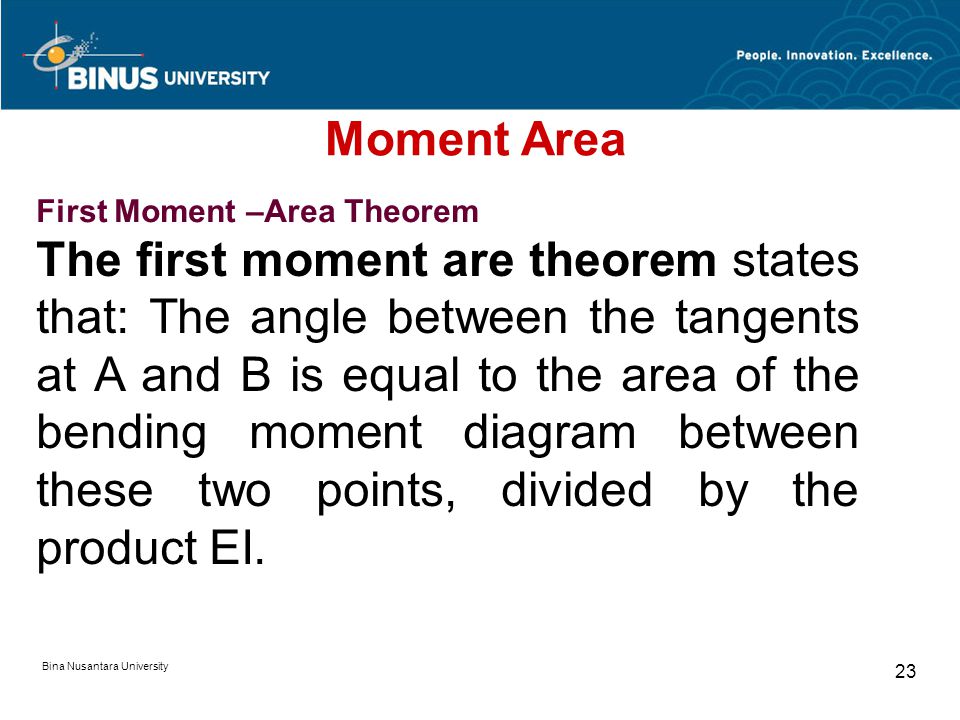 BINUS UNIVERSITY

People. Innovation. Excellence.

Moment Area

First Moment –Area Theorem

The first moment are theorem states that: The angle between the tangents at A and B is equal to the area of the bending moment diagram between these two points, divided by the product EI.

Bina Nusantara University

23